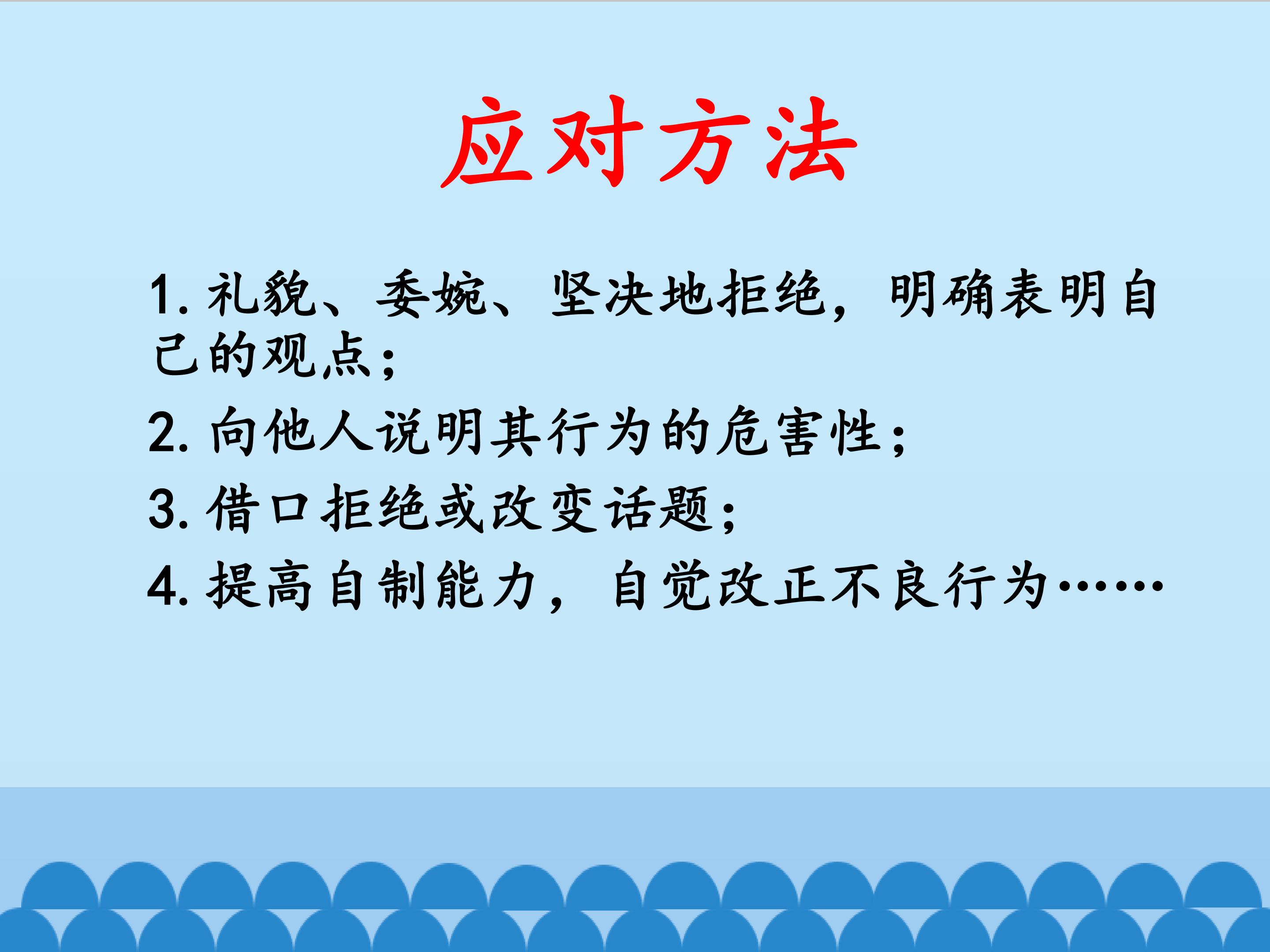 应对方法

1. 礼貌、委婉、坚决地拒绝，明确表明自己的观点；

2. 向他人说明其行为的危害性；

3. 借口拒绝或改变话题；

4. 提高自制能力，自觉改正不良行为……